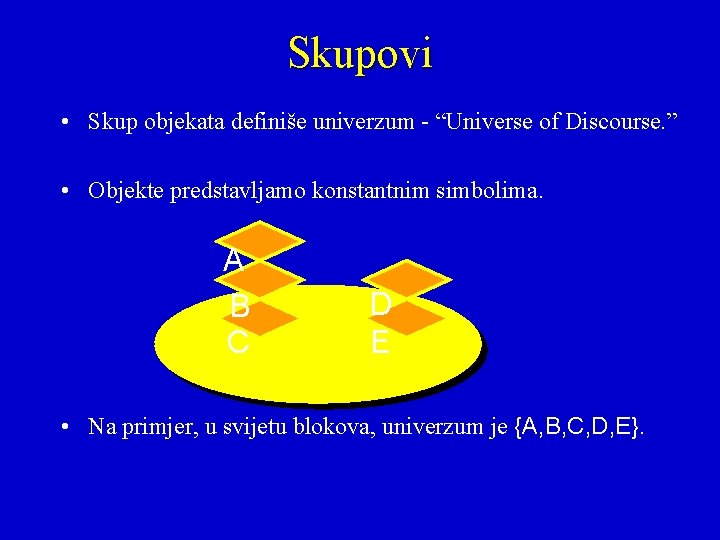 Skupovi

• Skup objekata definiše univerzum - “Universe of Discourse.”

• Objekte predstavljamo konstantnim simbolima.

A
B
C
D
E

• Na primjer, u svijetu blokova, univerzum je {A,B,C,D,E}.